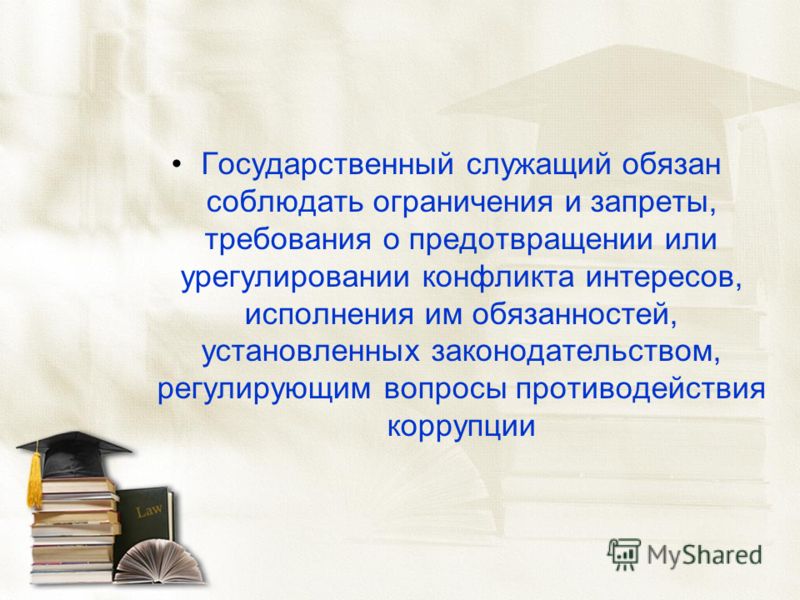 • Государственный служащий обязан соблюдать ограничения и запреты, требования о предотвращении или урегулировании конфликта интересов, исполнения им обязанностей, установленных законодательством, регулирующим вопросы противодействия коррупции

Law

MyShared